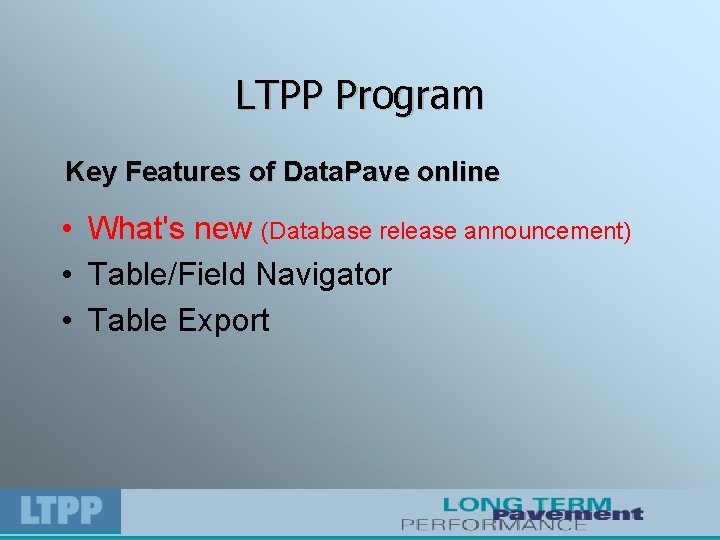 LTPP Program

Key Features of DataPave online

• What's new (Database release announcement)
• Table/Field Navigator
• Table Export

LTPP

LONG TERM
Pavement
PERFORMANCE